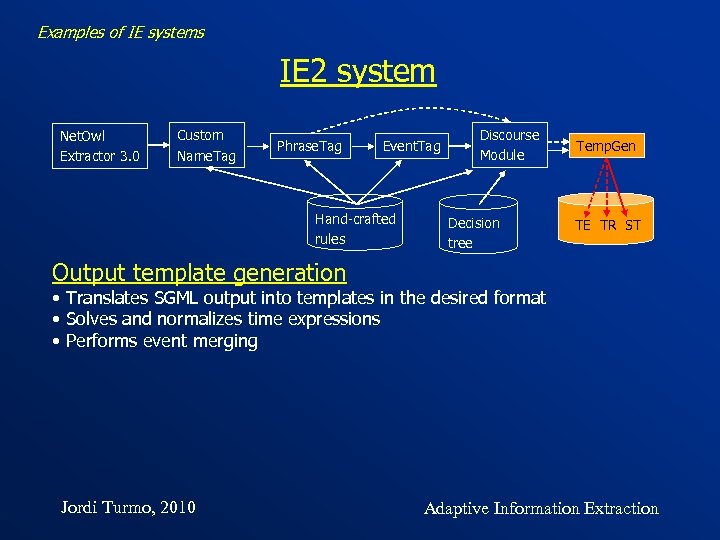 Examples of IE systems

IE2 system

NetOwl Extractor 3.0

Custom NameTag

PhraseTag

EventTag

Discourse Module

TempGen

Hand-crafted rules

Decision tree

TE TR ST

Output template generation

• Translates SGML output into templates in the desired format
• Solves and normalizes time expressions
• Performs event merging

Jordi Turmo, 2010

Adaptive Information Extraction